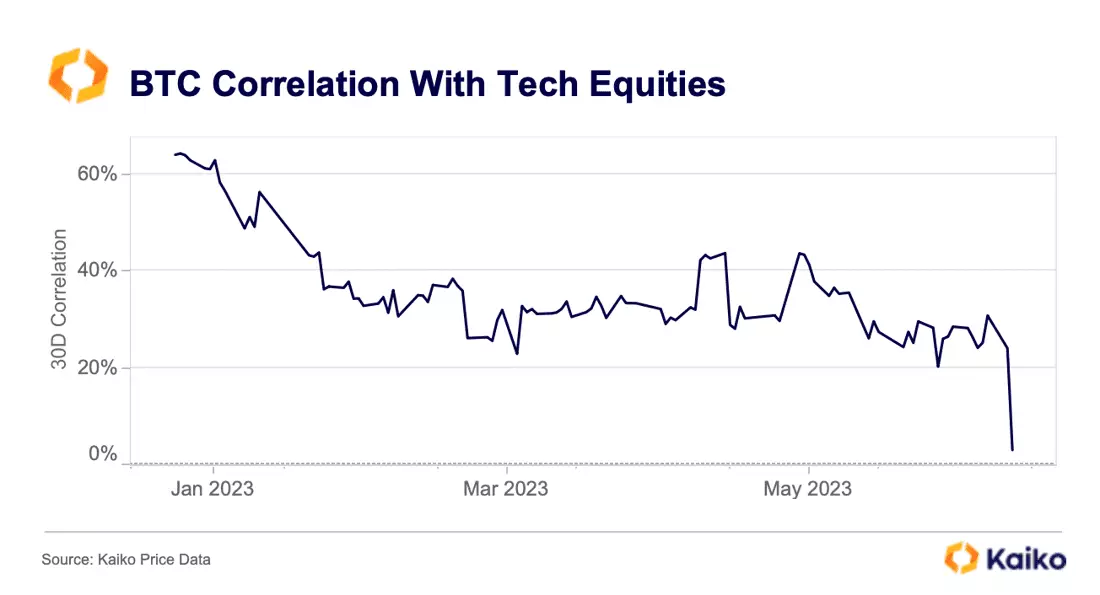 BTC Correlation With Tech Equities

30D Correlation

60%

40%

20%

0%

Jan 2023

Mar 2023

May 2023

Source: Kaiko Price Data

Kaiko